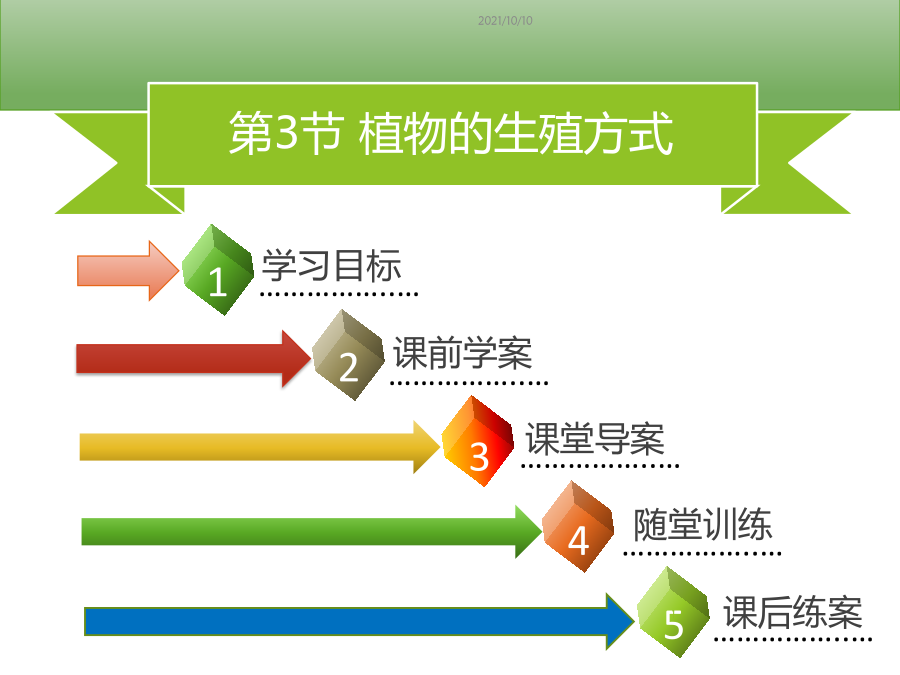 2021/10/10

第3节 植物的生殖方式

1 学习目标

2 课前学案

3 课堂导案

4 随堂训练

5 课后练案